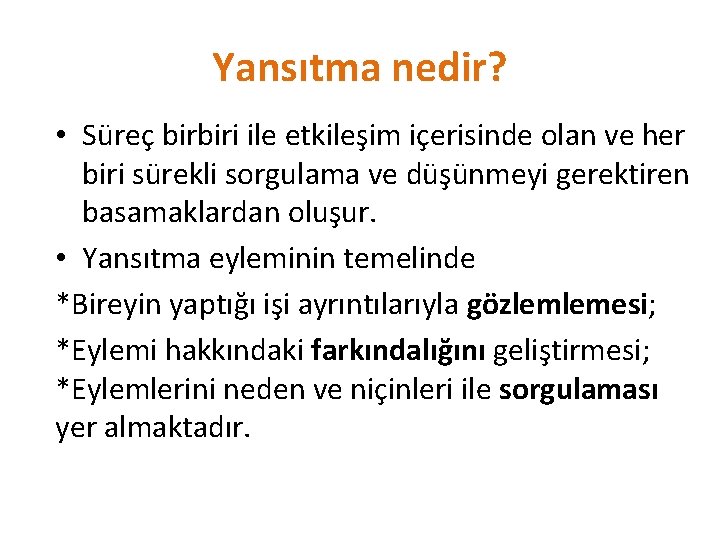 Yansıtma nedir?

• Süreç birbiri ile etkileşim içerisinde olan ve her biri sürekli sorgulama ve düşünmeyi gerektiren basamaklardan oluşur.

• Yansıtma eyleminin temelinde

*Bireyin yaptığı işi ayrıntılarıyla gözlemlemesi;

*Eylemi hakkındaki farkındalığını geliştirmesi;
*Eylemlerini neden ve niçinleri ile sorgulaması yer almaktadır.